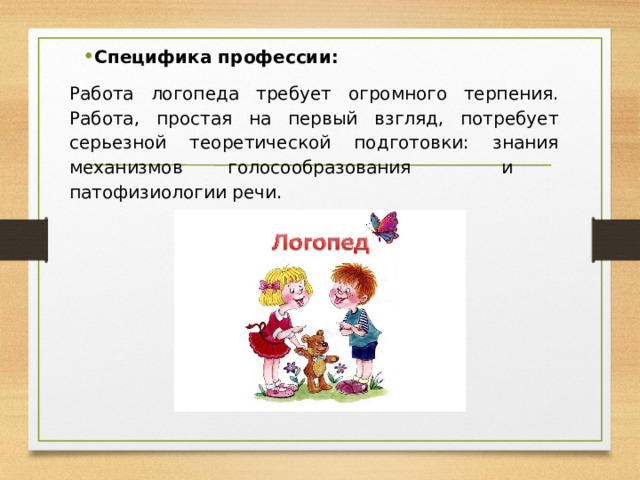 • Специфика профессии:

Работа логопеда требует огромного терпения. Работа, простая на первый взгляд, потребует серьезной теоретической подготовки: знания механизмов голосообразования и патофизиологии речи.

Логопед